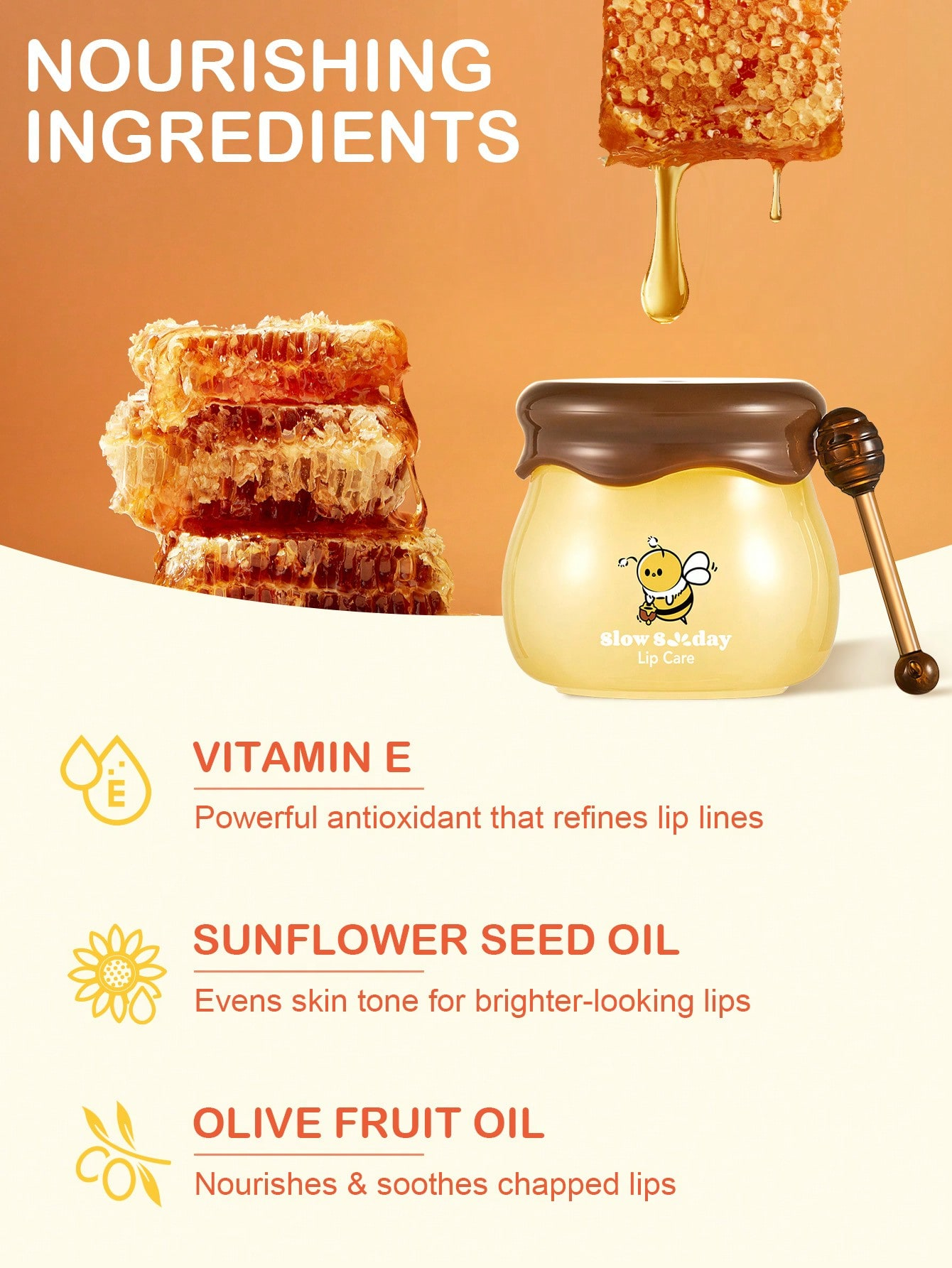 NOURISHING INGREDIENTS

Slow Sunday
Lip Care

E

VITAMIN E
Powerful antioxidant that refines lip lines

SUNFLOWER SEED OIL
Evens skin tone for brighter-looking lips

OLIVE FRUIT OIL
Nourishes & soothes chapped lips